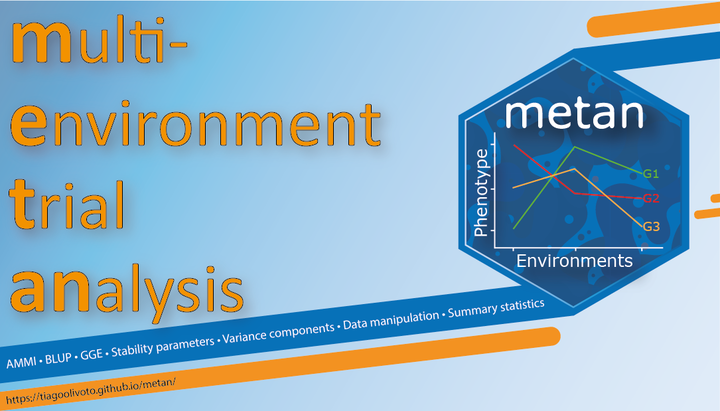 multi-
environment
trial
analysis

metan

Phenotype

G1
G2
G3

Environments

AMMI • BLUP • GGE • Stability parameters • Variance components • Data manipulation • Summary statistics

https://tiagoolivoto.github.io/metan/